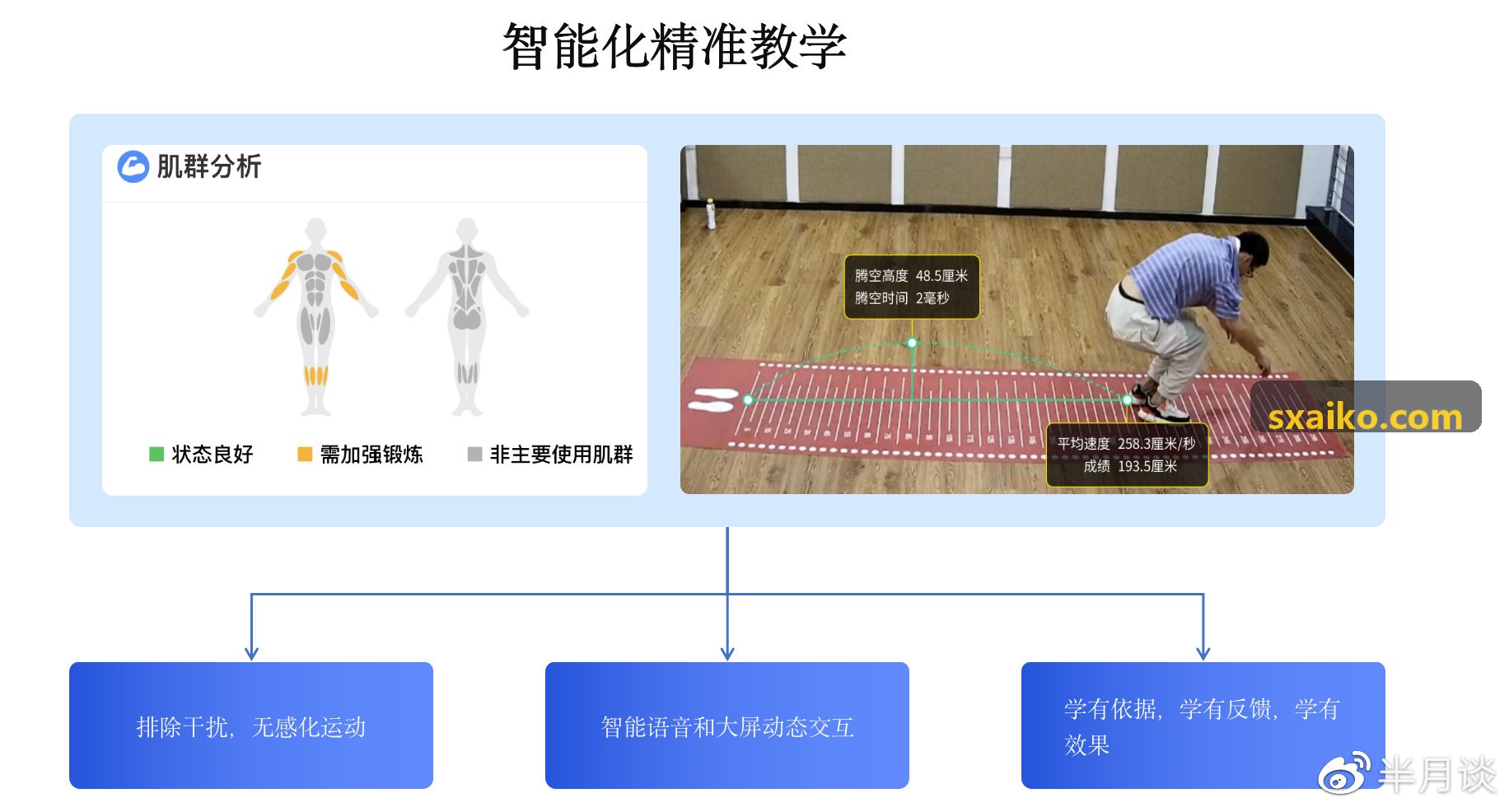 智能化精准教学

肌群分析

状态良好　需加强锻炼　非主要使用肌群

腾空高度 48.5厘米
腾空时间 2毫秒

平均速度 258.3厘米/秒
成绩 193.5厘米

sxaiko.com

排除干扰，无感化运动

智能语音和大屏动态交互

学有依据，学有反馈，学有效果

半月谈